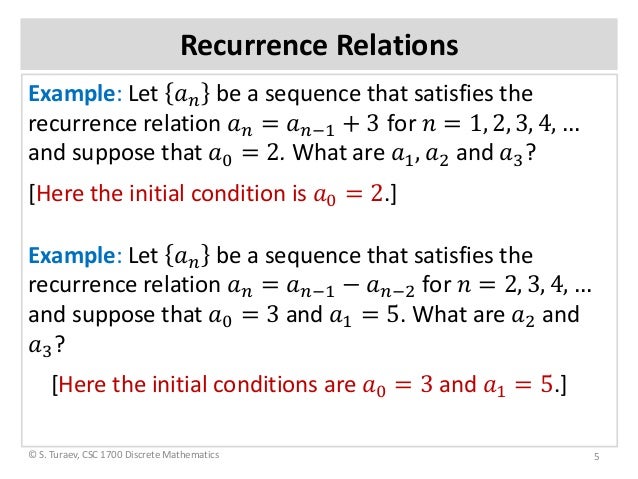 Recurrence Relations

Example: Let $\{a_n\}$ be a sequence that satisfies the recurrence relation $a_n = a_{n-1} + 3$ for $n = 1, 2, 3, 4, \ldots$ and suppose that $a_0 = 2$. What are $a_1$, $a_2$ and $a_3$?

[Here the initial condition is $a_0 = 2$.]

Example: Let $\{a_n\}$ be a sequence that satisfies the recurrence relation $a_n = a_{n-1} - a_{n-2}$ for $n = 2, 3, 4, \ldots$ and suppose that $a_0 = 3$ and $a_1 = 5$. What are $a_2$ and $a_3$?

[Here the initial conditions are $a_0 = 3$ and $a_1 = 5$.]

© S. Turaev, CSC 1700 Discrete Mathematics

5